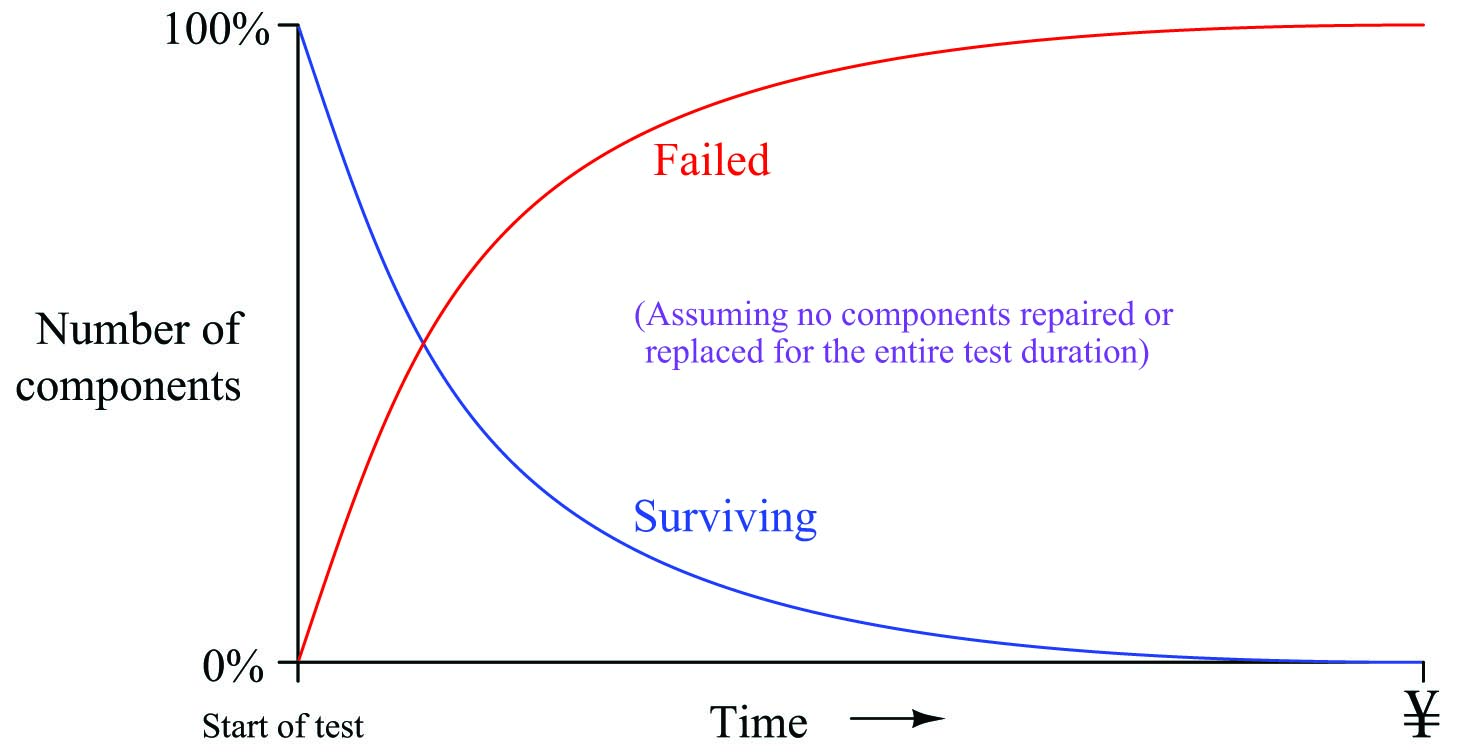 100%

Failed

Number of components

(Assuming no components repaired or replaced for the entire test duration)

Surviving

0%

Start of test

Time

¥